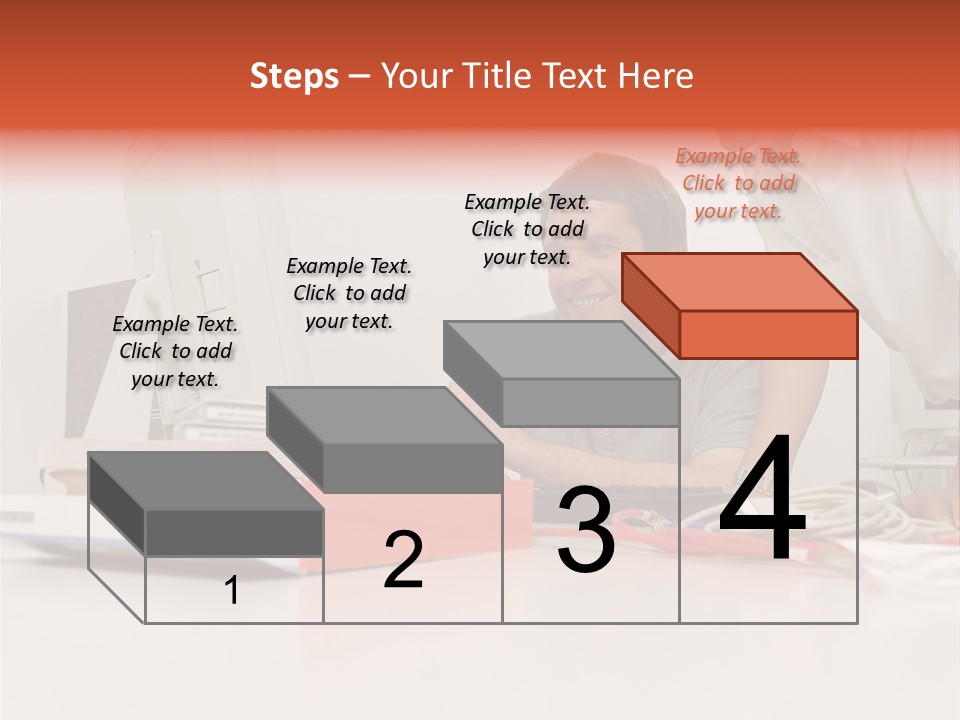 Steps – Your Title Text Here

Example Text. Click to add your text.

Example Text. Click to add your text.

Example Text. Click to add your text.

Example Text. Click to add your text.

1

2

3

4